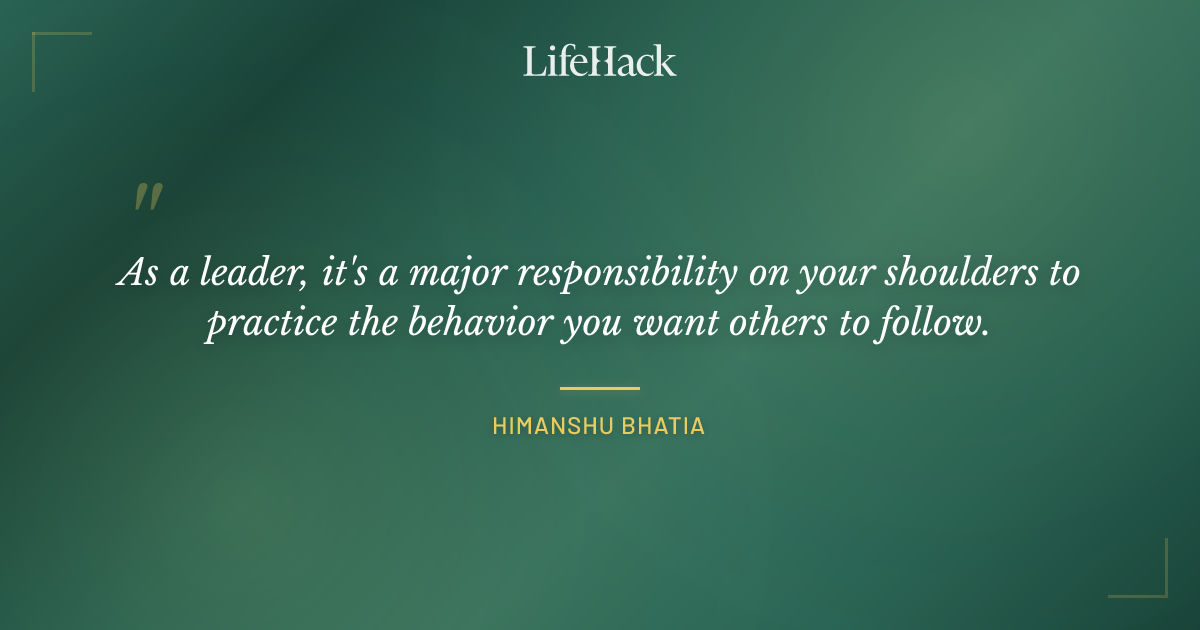 LifeHack

"

As a leader, it's a major responsibility on your shoulders to practice the behavior you want others to follow.

HIMANSHU BHATIA